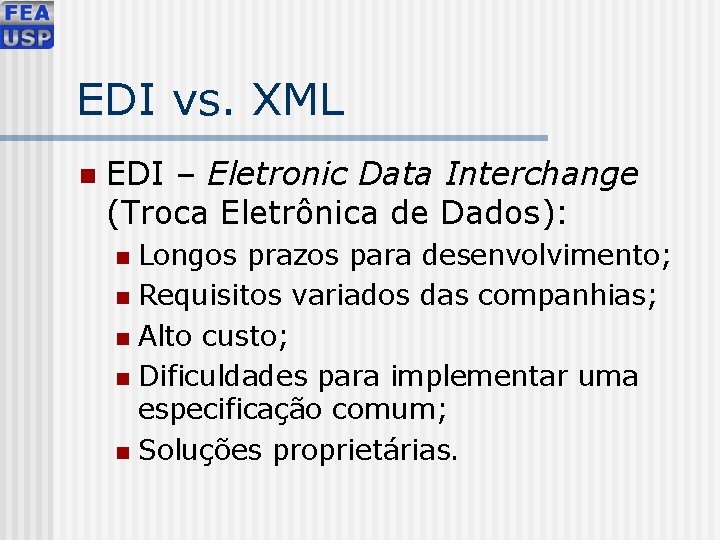 FEA
USP

EDI vs. XML

EDI – Eletronic Data Interchange (Troca Eletrônica de Dados):

Longos prazos para desenvolvimento;

Requisitos variados das companhias;

Alto custo;

Dificuldades para implementar uma especificação comum;

Soluções proprietárias.